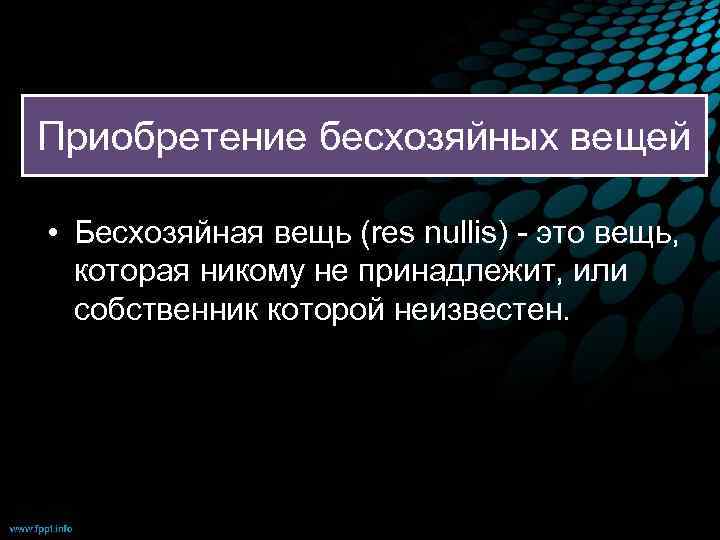 Приобретение бесхозяйных вещей

• Бесхозяйная вещь (res nullis) - это вещь, которая никому не принадлежит, или собственник которой неизвестен.

www.fppt.info